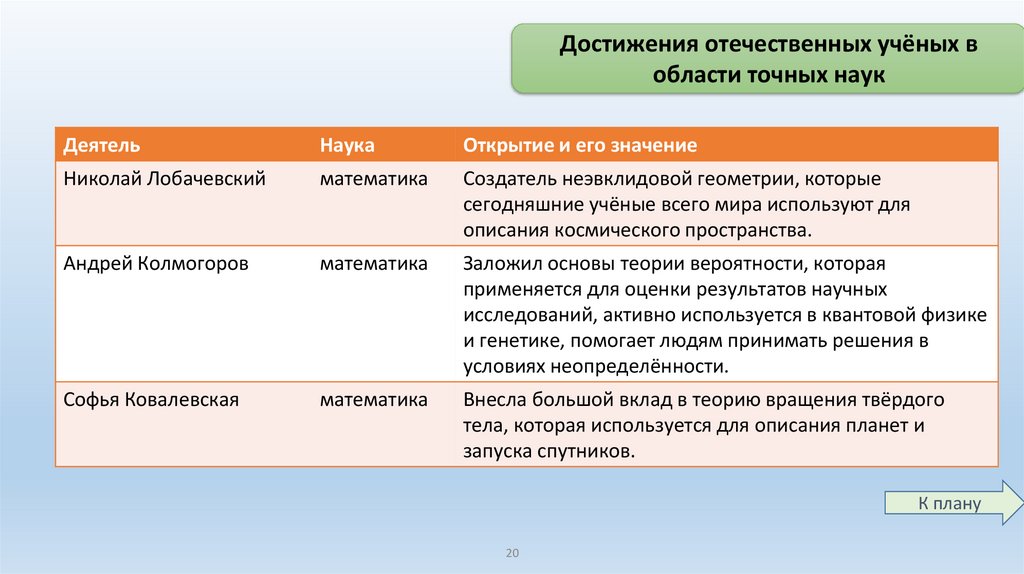 Достижения отечественных учёных в области точных наук

| Деятель | Наука | Открытие и его значение |
|---|---|---|
| Николай Лобачевский | математика | Создатель неэвклидовой геометрии, которые сегодняшние учёные всего мира используют для описания космического пространства. |
| Андрей Колмогоров | математика | Заложил основы теории вероятности, которая применяется для оценки результатов научных исследований, активно используется в квантовой физике и генетике, помогает людям принимать решения в условиях неопределённости. |
| Софья Ковалевская | математика | Внесла большой вклад в теорию вращения твёрдого тела, которая используется для описания планет и запуска спутников. |

К плану

20